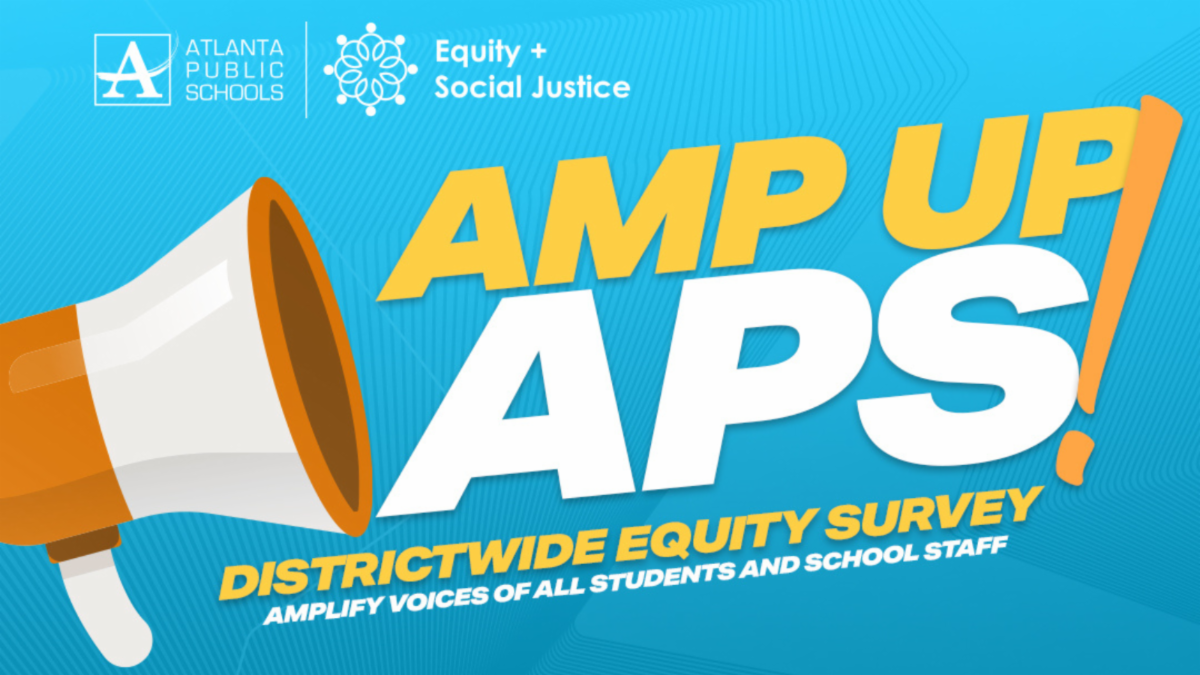 A ATLANTA PUBLIC SCHOOLS

Equity + Social Justice

AMP UP APS!

DISTRICTWIDE EQUITY SURVEY

AMPLIFY VOICES OF ALL STUDENTS AND SCHOOL STAFF